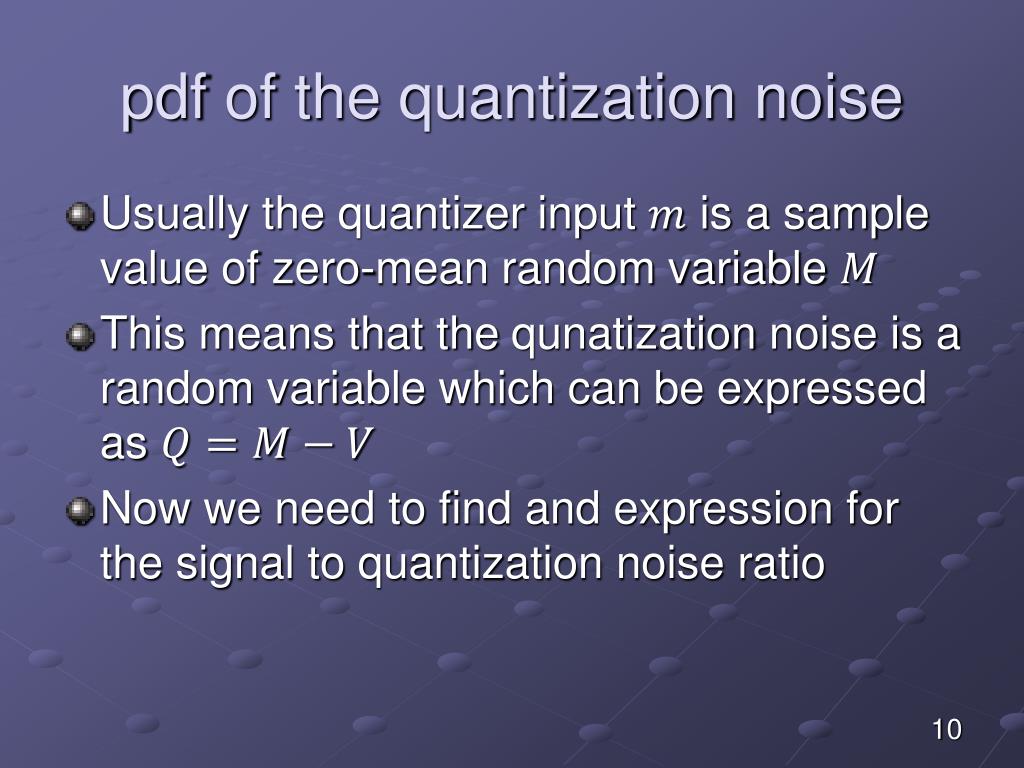 pdf of the quantization noise

Usually the quantizer input $m$ is a sample value of zero-mean random variable $M$

This means that the qunatization noise is a random variable which can be expressed as $Q = M - V$

Now we need to find and expression for the signal to quantization noise ratio

10